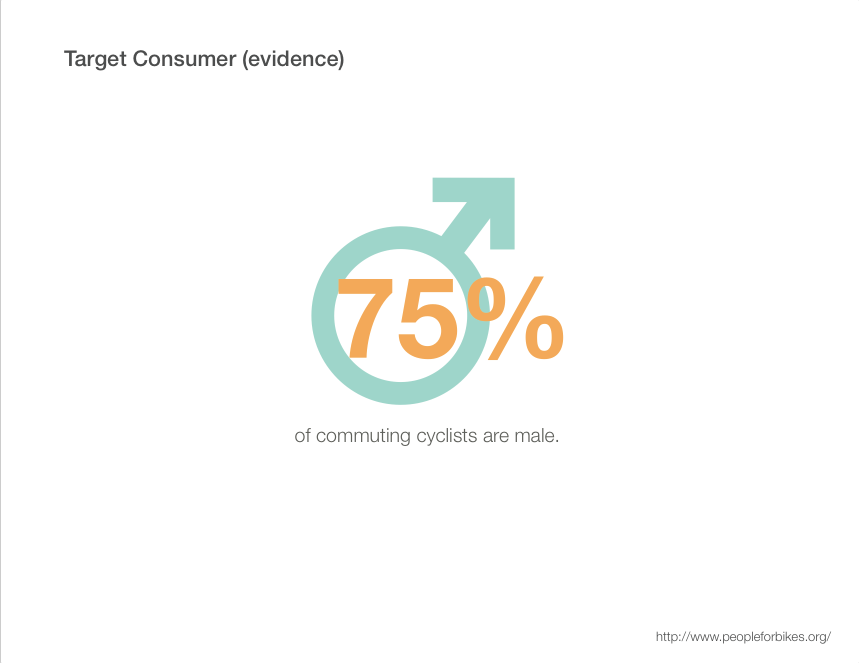 Target Consumer (evidence)

75%

of commuting cyclists are male.

http://www.peopleforbikes.org/